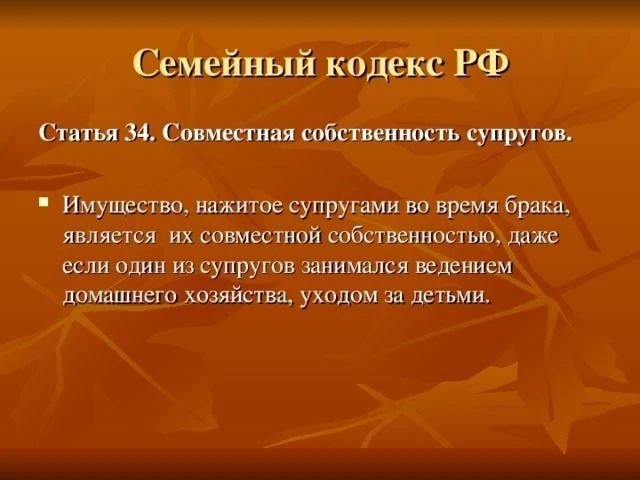 Семейный кодекс РФ

Статья 34. Совместная собственность супругов.

▪ Имущество, нажитое супругами во время брака, является их совместной собственностью, даже если один из супругов занимался ведением домашнего хозяйства, уходом за детьми.